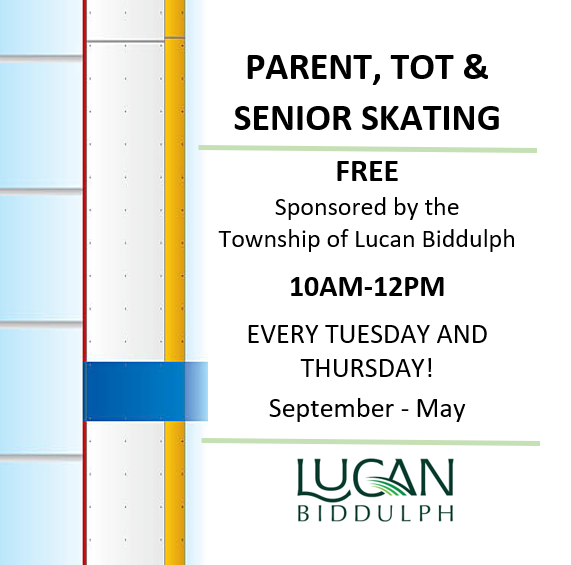 PARENT, TOT & SENIOR SKATING

FREE

Sponsored by the Township of Lucan Biddulph

10AM-12PM

EVERY TUESDAY AND THURSDAY!

September - May

LUCAN
BIDDULPH